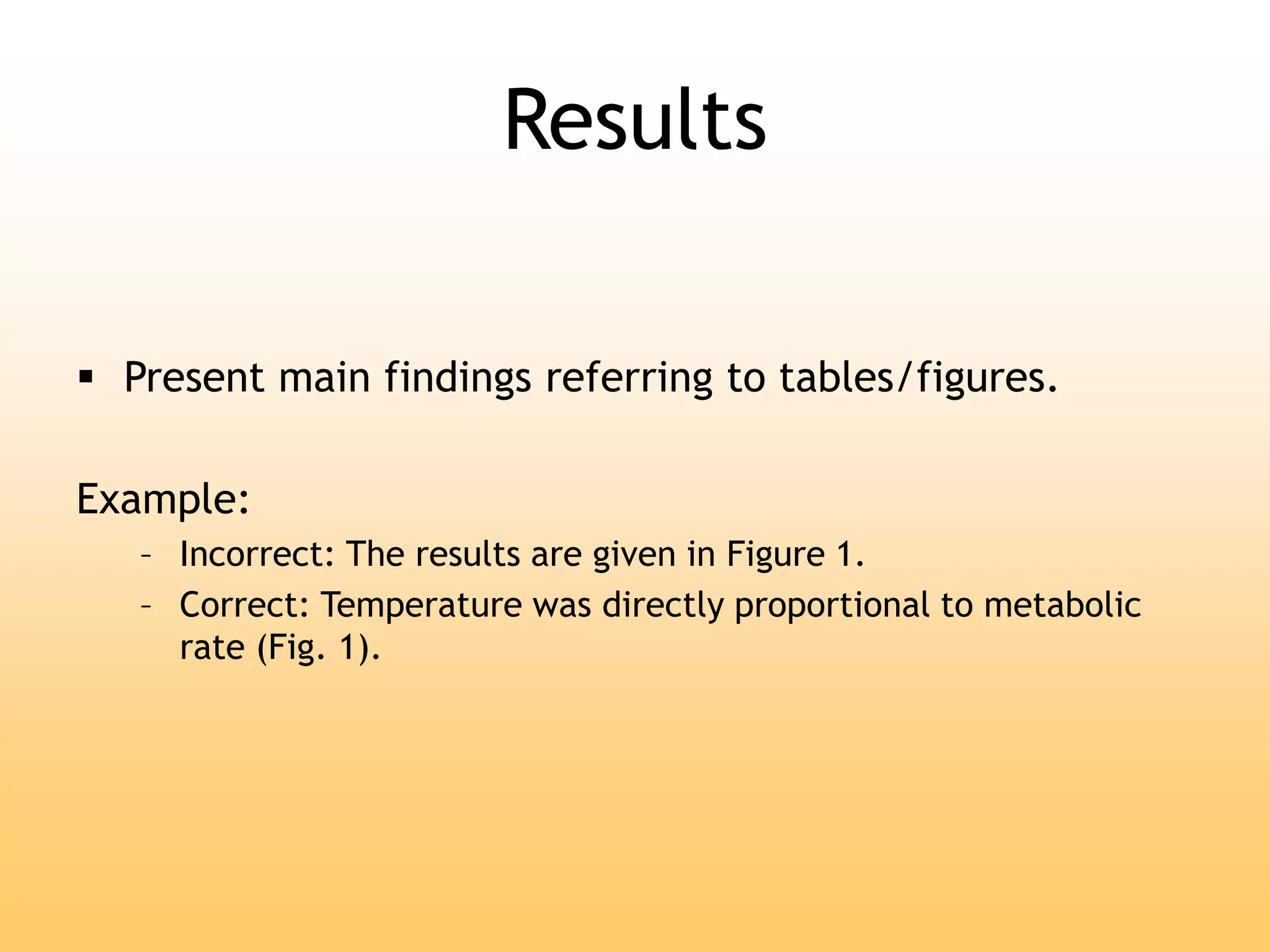 Results

▪ Present main findings referring to tables/figures.

Example:

– Incorrect: The results are given in Figure 1.
– Correct: Temperature was directly proportional to metabolic rate (Fig. 1).